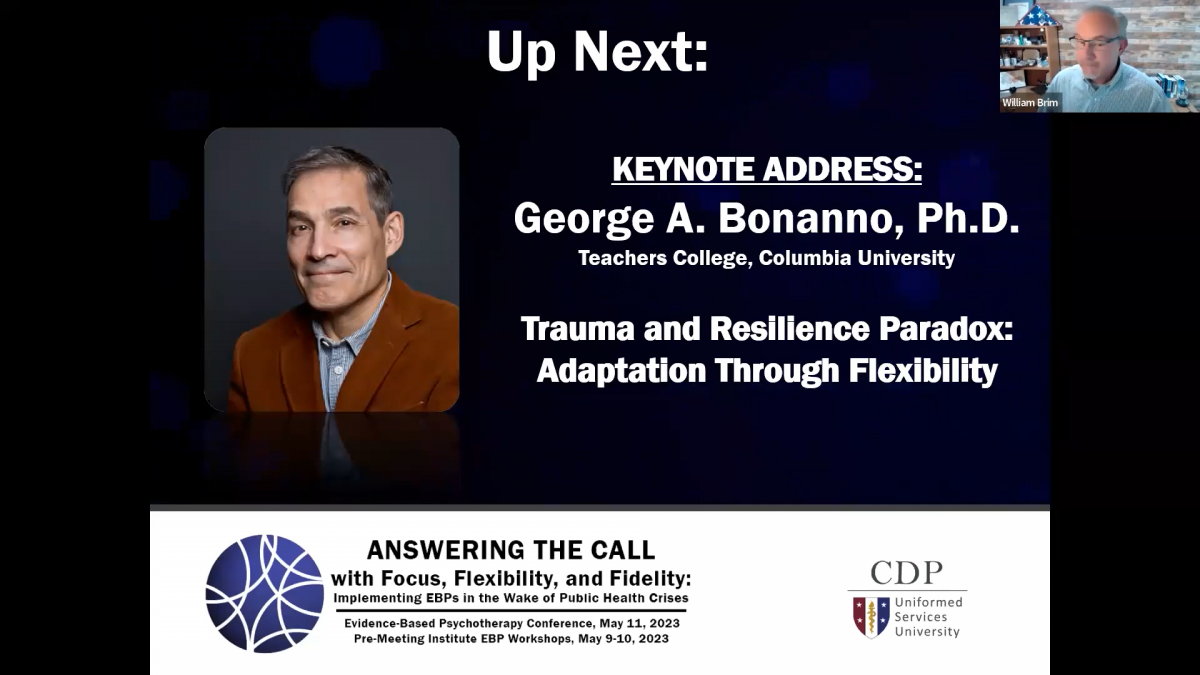 Up Next:

William Brim

KEYNOTE ADDRESS:
George A. Bonanno, Ph.D.
Teachers College, Columbia University

Trauma and Resilience Paradox: Adaptation Through Flexibility

ANSWERING THE CALL
with Focus, Flexibility, and Fidelity:
Implementing EBPs in the Wake of Public Health Crises
Evidence-Based Psychotherapy Conference, May 11, 2023
Pre-Meeting Institute EBP Workshops, May 9-10, 2023

CDP
Uniformed Services University